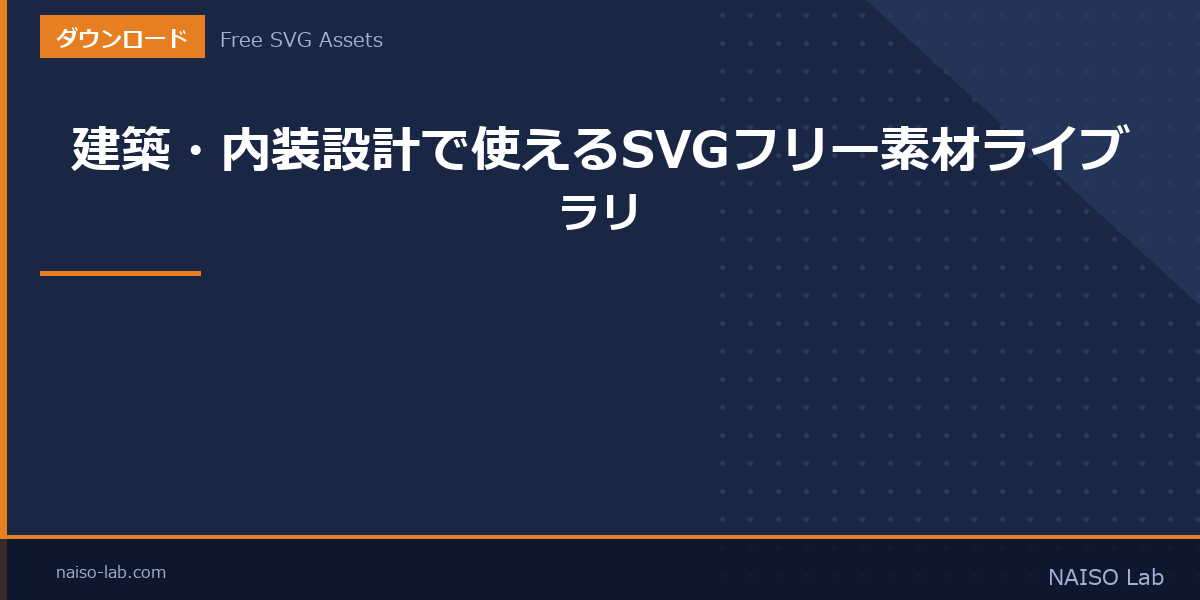 ダウンロード Free SVG Assets

建築・内装設計で使えるSVGフリー素材ライブラリ

naiso-lab.com

NAISO Lab